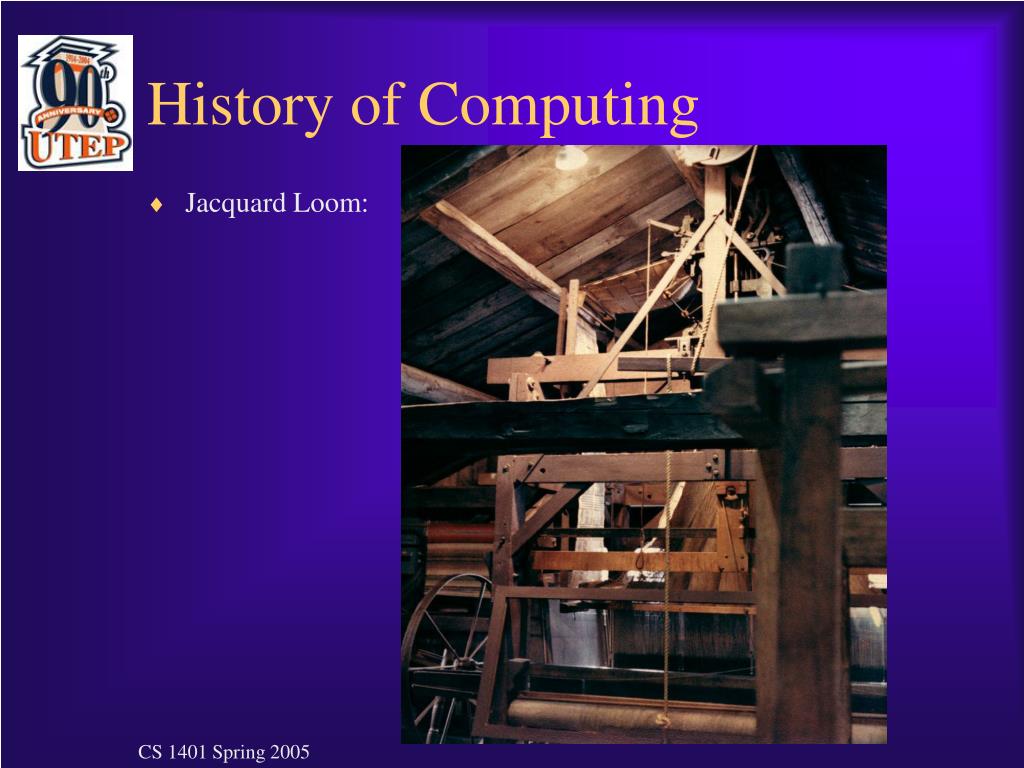 1914-2004
90th
ANNIVERSARY
UTEP

History of Computing

♦ Jacquard Loom:

CS 1401 Spring 2005